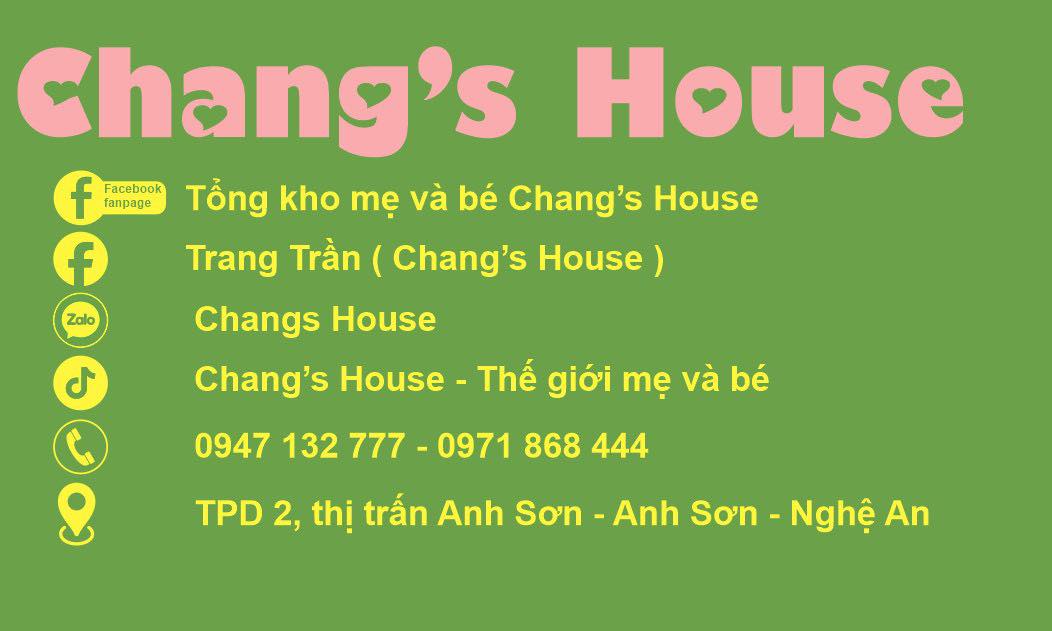 Chang's House

Facebook fanpage

Tổng kho mẹ và bé Chang's House

Trang Trần ( Chang's House )

Zalo

Changs House

Chang's House - Thế giới mẹ và bé

0947 132 777 - 0971 868 444

TPD 2, thị trấn Anh Sơn - Anh Sơn - Nghệ An